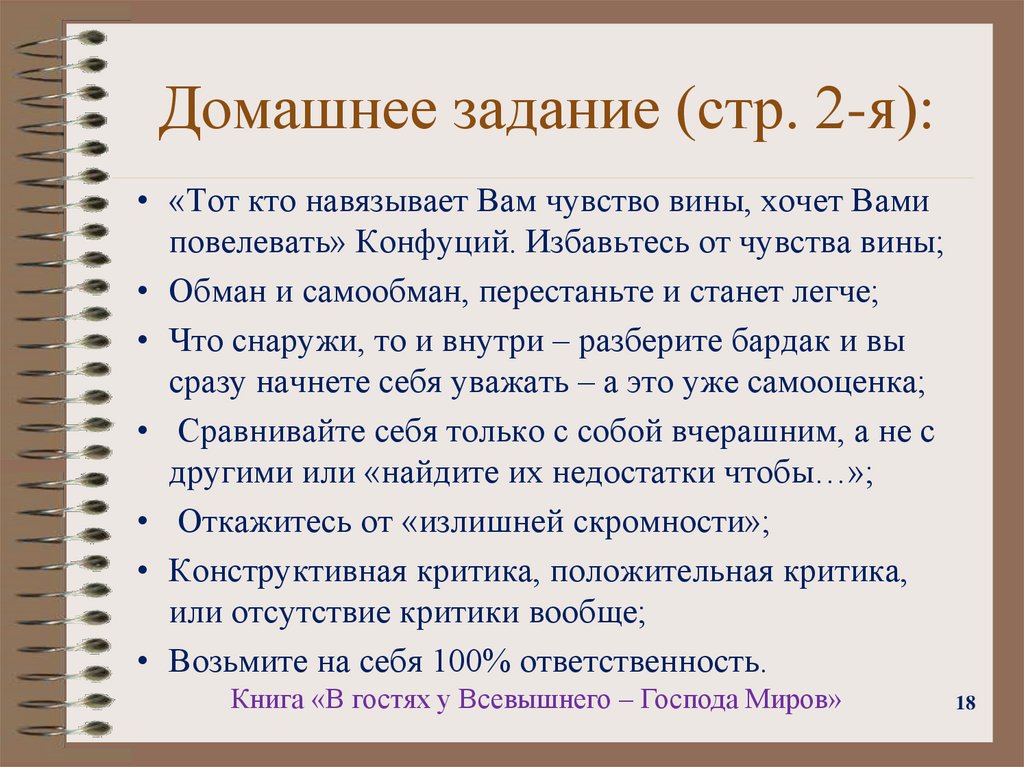 Домашнее задание (стр. 2-я):

• «Тот кто навязывает Вам чувство вины, хочет Вами повелевать» Конфуций. Избавьтесь от чувства вины;

• Обман и самообман, перестаньте и станет легче;

• Что снаружи, то и внутри – разберите бардак и вы сразу начнете себя уважать – а это уже самооценка;

• Сравнивайте себя только с собой вчерашним, а не с другими или «найдите их недостатки чтобы…»;

• Откажитесь от «излишней скромности»;

• Конструктивная критика, положительная критика, или отсутствие критики вообще;

• Возьмите на себя 100% ответственность.

Книга «В гостях у Всевышнего – Господа Миров»

18